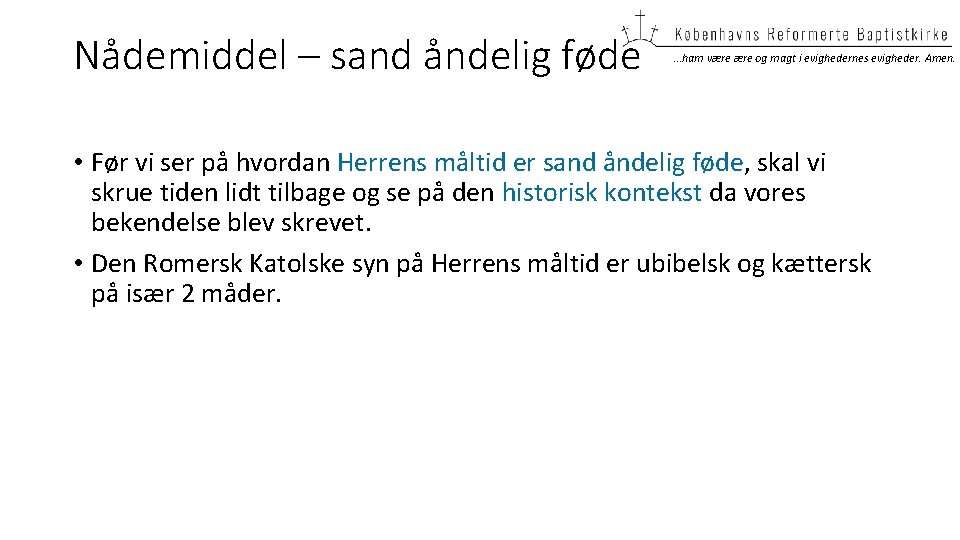 Nådemiddel – sand åndelig føde

Københavns Reformerte Baptistkirke
...ham være ære og magt i evighedernes evigheder. Amen.

• Før vi ser på hvordan Herrens måltid er sand åndelig føde, skal vi skrue tiden lidt tilbage og se på den historisk kontekst da vores bekendelse blev skrevet.

• Den Romersk Katolske syn på Herrens måltid er ubibelsk og kættersk på især 2 måder.